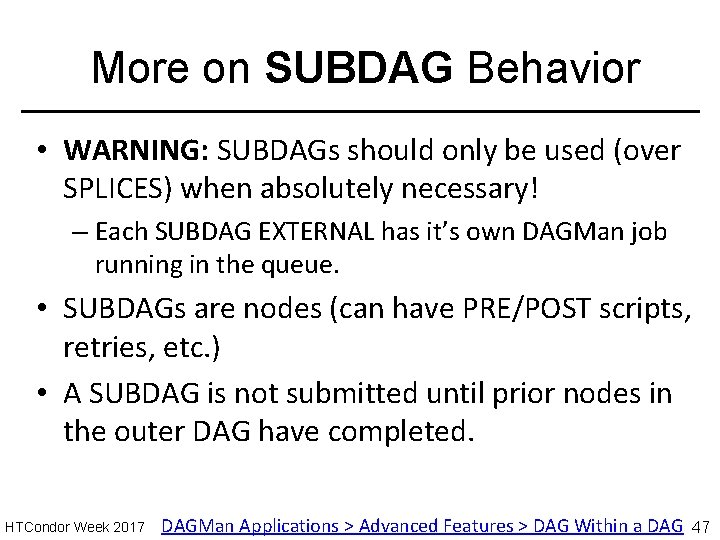 More on SUBDAG Behavior

• WARNING: SUBDAGs should only be used (over SPLICES) when absolutely necessary!
– Each SUBDAG EXTERNAL has it's own DAGMan job running in the queue.

• SUBDAGs are nodes (can have PRE/POST scripts, retries, etc.)

• A SUBDAG is not submitted until prior nodes in the outer DAG have completed.

HTCondor Week 2017 DAGMan Applications > Advanced Features > DAG Within a DAG 47